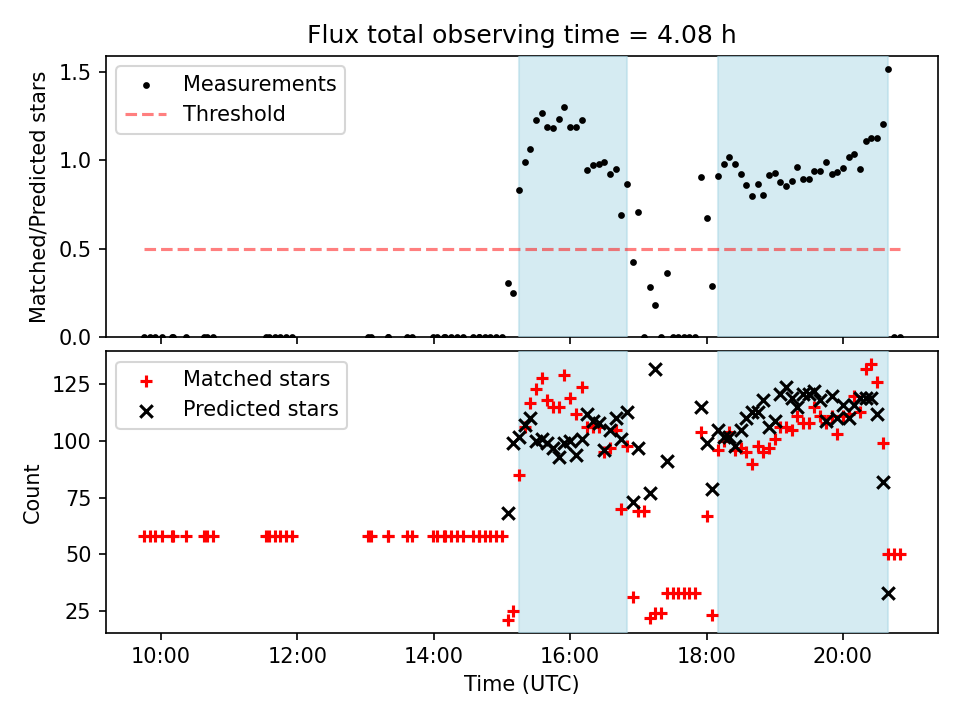 Flux total observing time = 4.08 h

Measurements
Threshold

Matched/Predicted stars

1.5
1.0
0.5
0.0

Matched stars
Predicted stars

Count

125
100
75
50
25

10:00
12:00
14:00
16:00
18:00
20:00

Time (UTC)